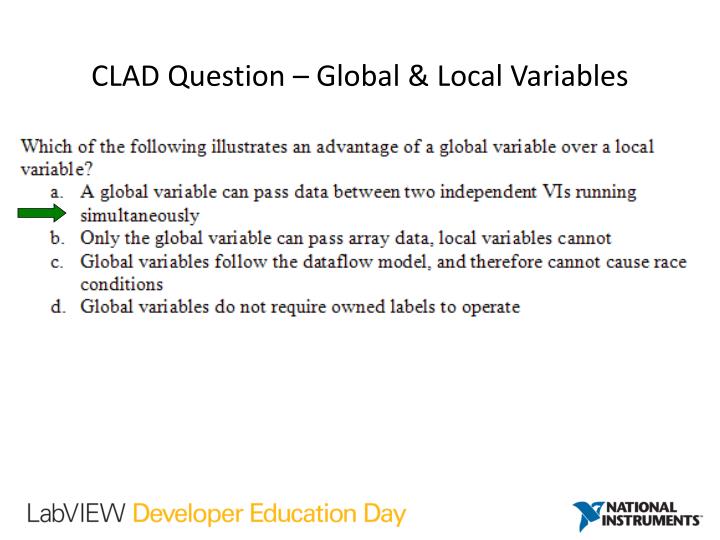 CLAD Question – Global & Local Variables

Which of the following illustrates an advantage of a global variable over a local variable?

a. A global variable can pass data between two independent VIs running simultaneously
b. Only the global variable can pass array data, local variables cannot
c. Global variables follow the dataflow model, and therefore cannot cause race conditions
d. Global variables do not require owned labels to operate

LabVIEW Developer Education Day

NATIONAL INSTRUMENTS